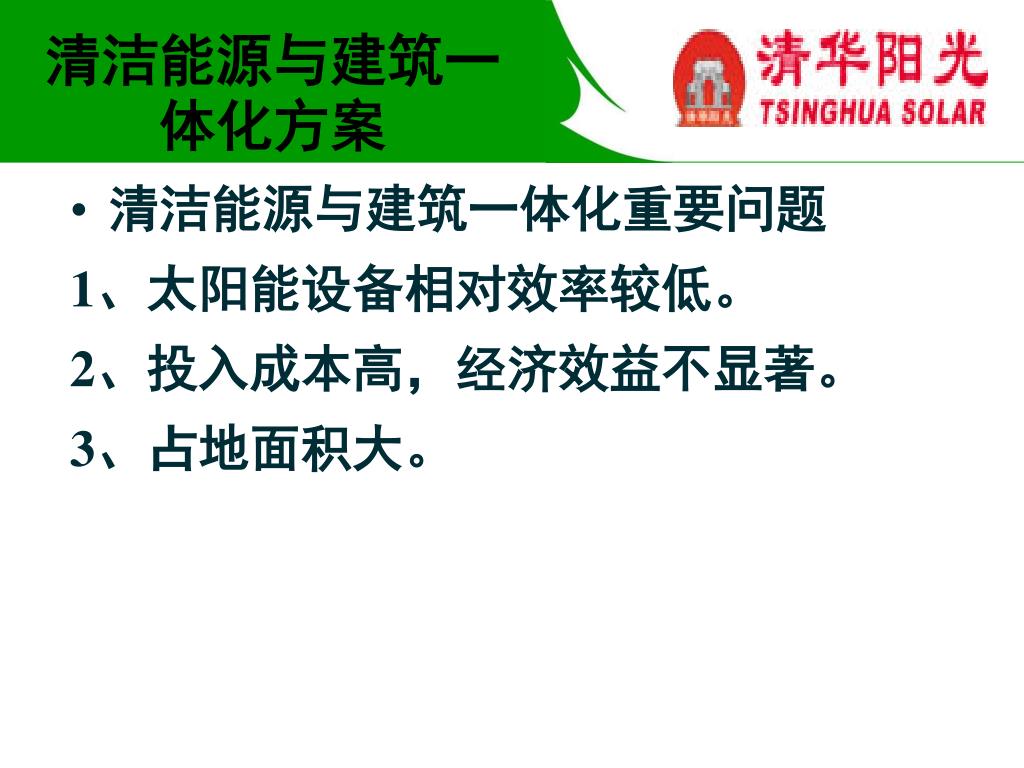 清洁能源与建筑一体化方案

清华阳光
TSINGHUA SOLAR

• 清洁能源与建筑一体化重要问题

1、太阳能设备相对效率较低。

2、投入成本高，经济效益不显著。

3、占地面积大。